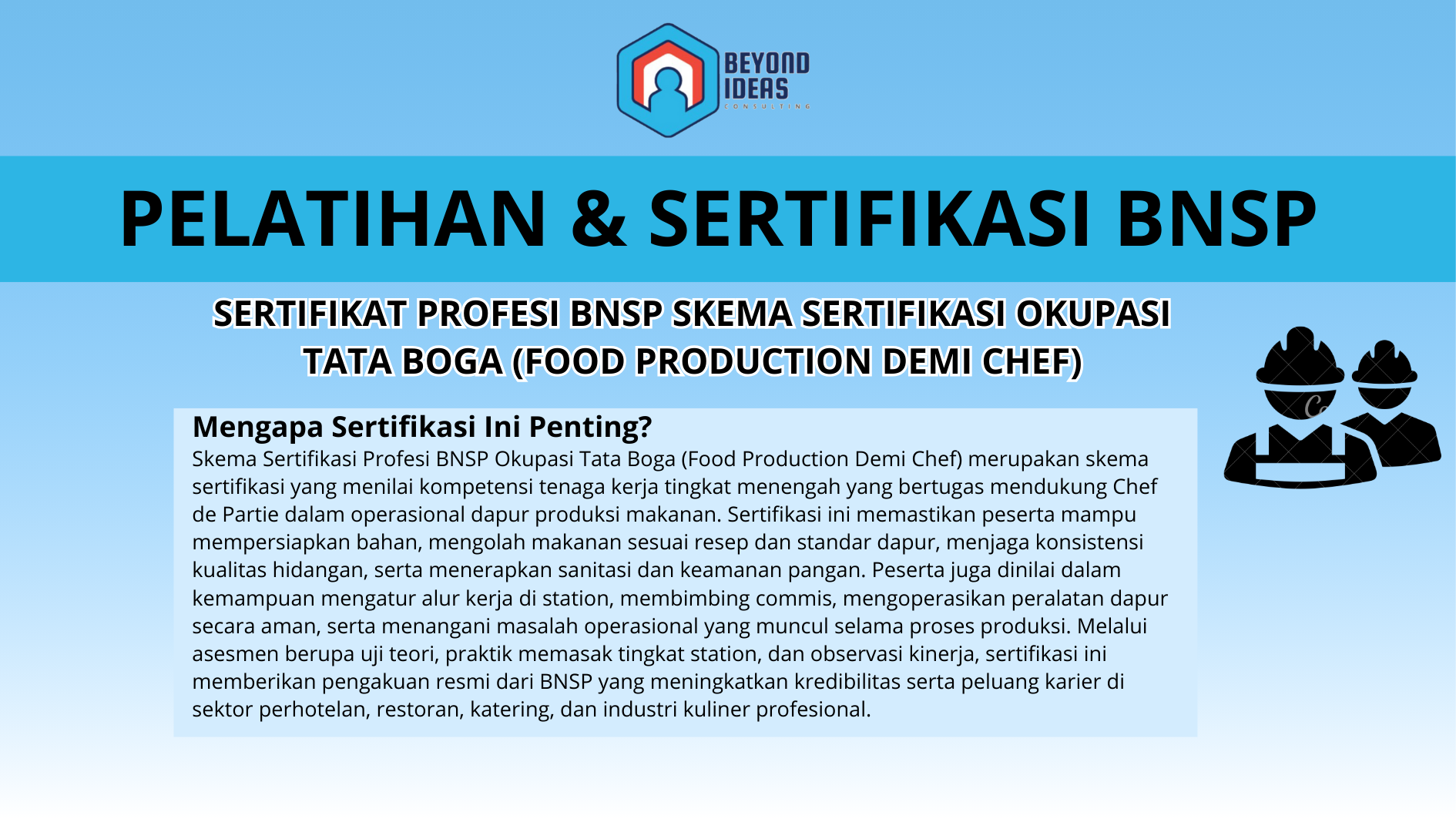 BEYOND IDEAS
CONSULTING

PELATIHAN & SERTIFIKASI BNSP

SERTIFIKAT PROFESI BNSP SKEMA SERTIFIKASI OKUPASI TATA BOGA (FOOD PRODUCTION DEMI CHEF)

Mengapa Sertifikasi Ini Penting?
Skema Sertifikasi Profesi BNSP Okupasi Tata Boga (Food Production Demi Chef) merupakan skema sertifikasi yang menilai kompetensi tenaga kerja tingkat menengah yang bertugas mendukung Chef de Partie dalam operasional dapur produksi makanan. Sertifikasi ini memastikan peserta mampu mempersiapkan bahan, mengolah makanan sesuai resep dan standar dapur, menjaga konsistensi kualitas hidangan, serta menerapkan sanitasi dan keamanan pangan. Peserta juga dinilai dalam kemampuan mengatur alur kerja di station, membimbing commis, mengoperasikan peralatan dapur secara aman, serta menangani masalah operasional yang muncul selama proses produksi. Melalui asesmen berupa uji teori, praktik memasak tingkat station, dan observasi kinerja, sertifikasi ini memberikan pengakuan resmi dari BNSP yang meningkatkan kredibilitas serta peluang karier di sektor perhotelan, restoran, katering, dan industri kuliner profesional.